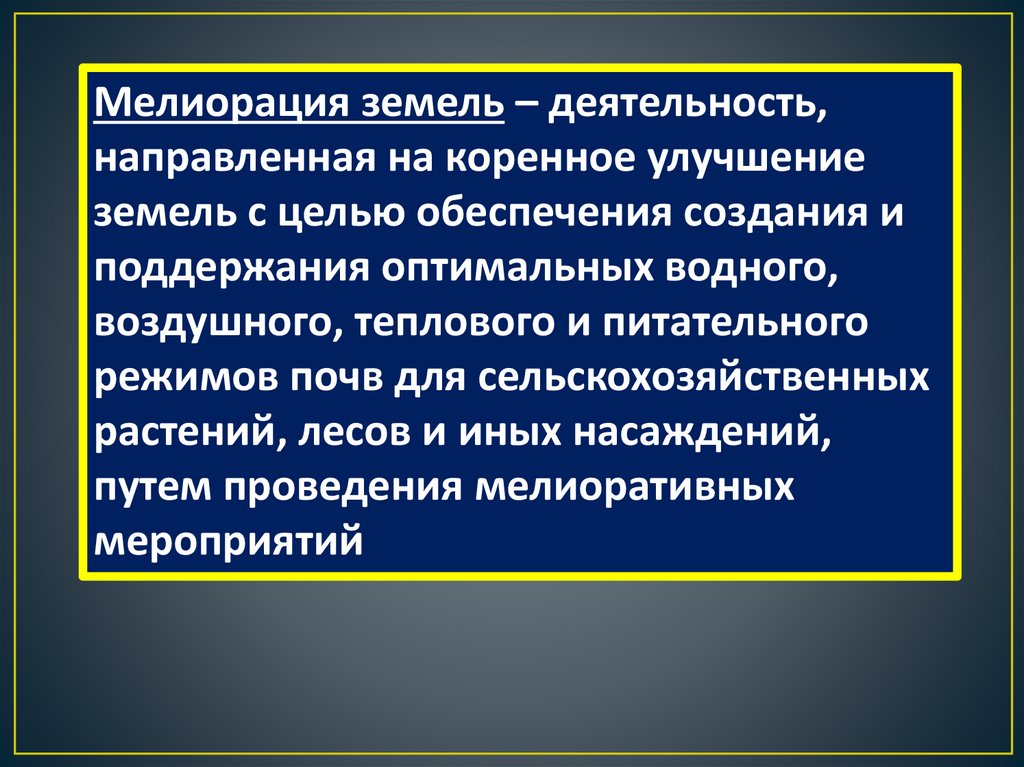 Мелиорация земель – деятельность, направленная на коренное улучшение земель с целью обеспечения создания и поддержания оптимальных водного, воздушного, теплового и питательного режимов почв для сельскохозяйственных растений, лесов и иных насаждений, путем проведения мелиоративных мероприятий